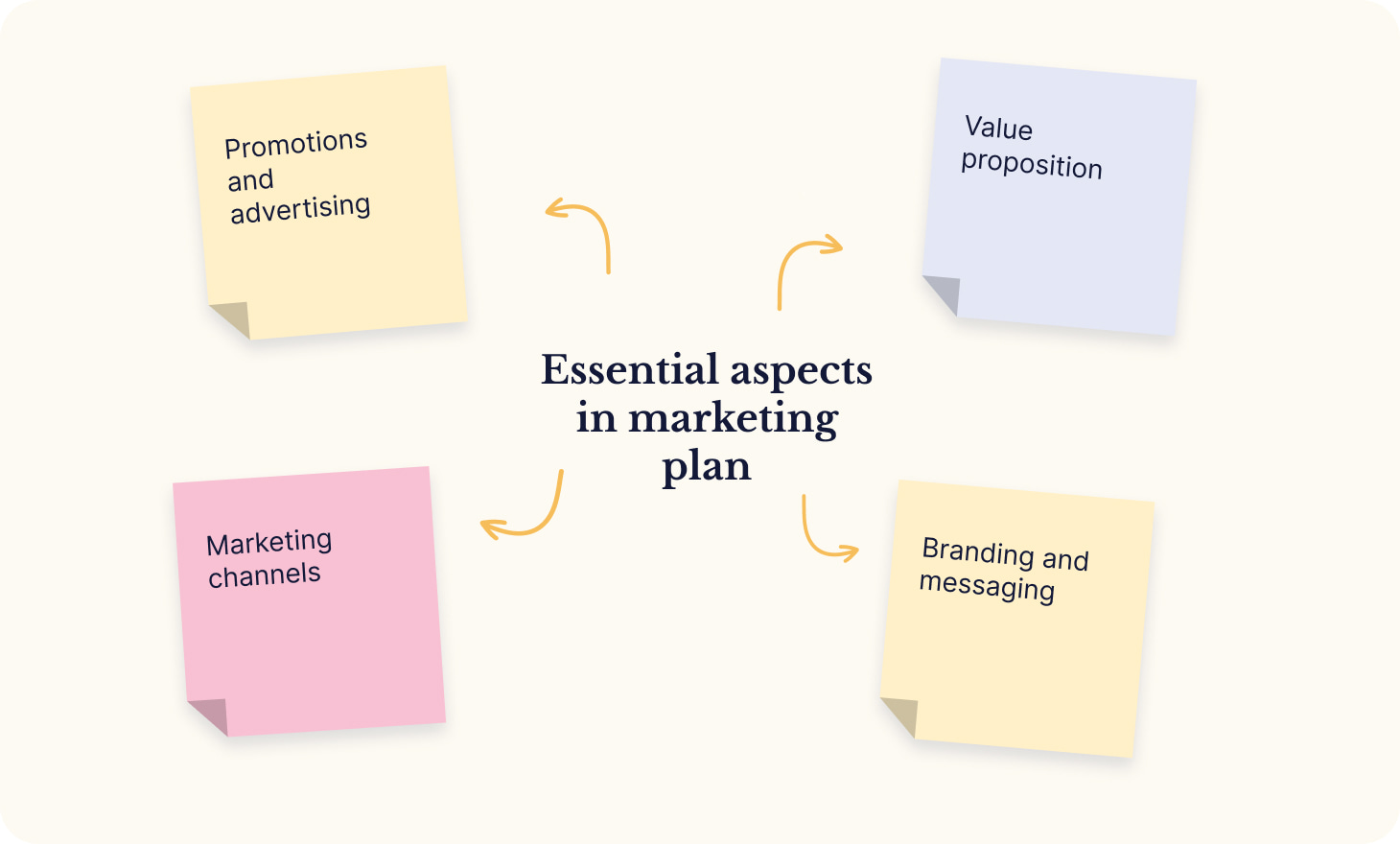 Promotions and advertising

Value proposition

Essential aspects in marketing plan

Marketing channels

Branding and messaging